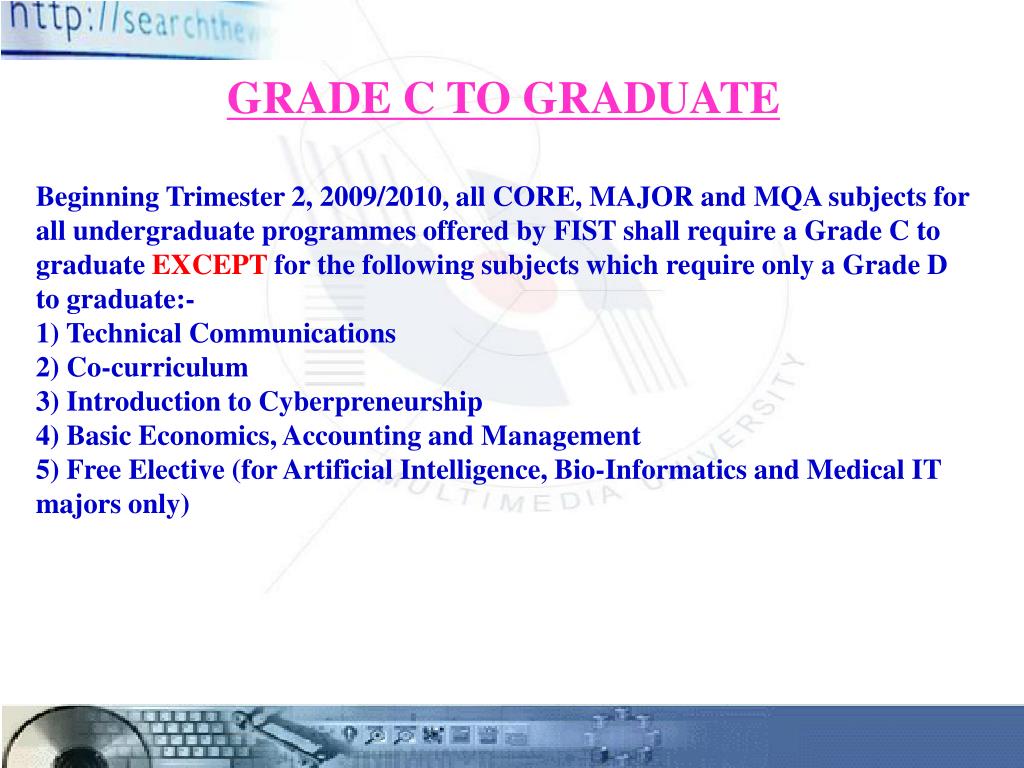 http://searchthe

GRADE C TO GRADUATE

Beginning Trimester 2, 2009/2010, all CORE, MAJOR and MQA subjects for all undergraduate programmes offered by FIST shall require a Grade C to graduate EXCEPT for the following subjects which require only a Grade D to graduate:-
1) Technical Communications
2) Co-curriculum
3) Introduction to Cyberpreneurship
4) Basic Economics, Accounting and Management
5) Free Elective (for Artificial Intelligence, Bio-Informatics and Medical IT majors only)

MULTIMEDIA UNIVERSITY